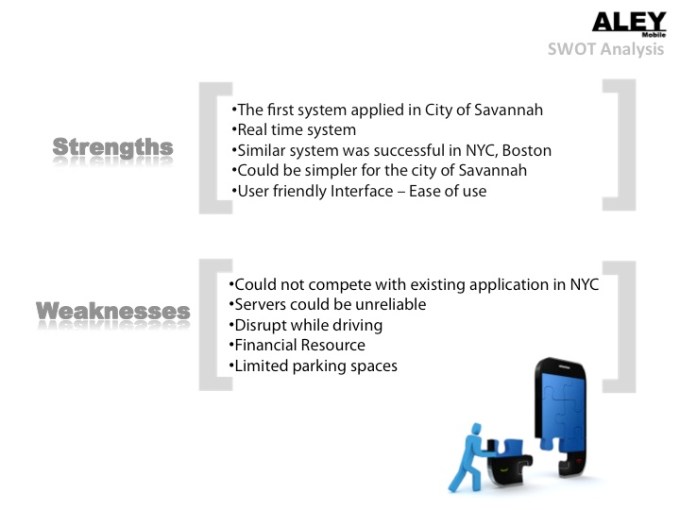 ALEY
Mobile
SWOT Analysis

Strengths

•The first system applied in City of Savannah
•Real time system
•Similar system was successful in NYC, Boston
•Could be simpler for the city of Savannah
•User friendly Interface – Ease of use

Weaknesses

•Could not compete with existing application in NYC
•Servers could be unreliable
•Disrupt while driving
•Financial Resource
•Limited parking spaces